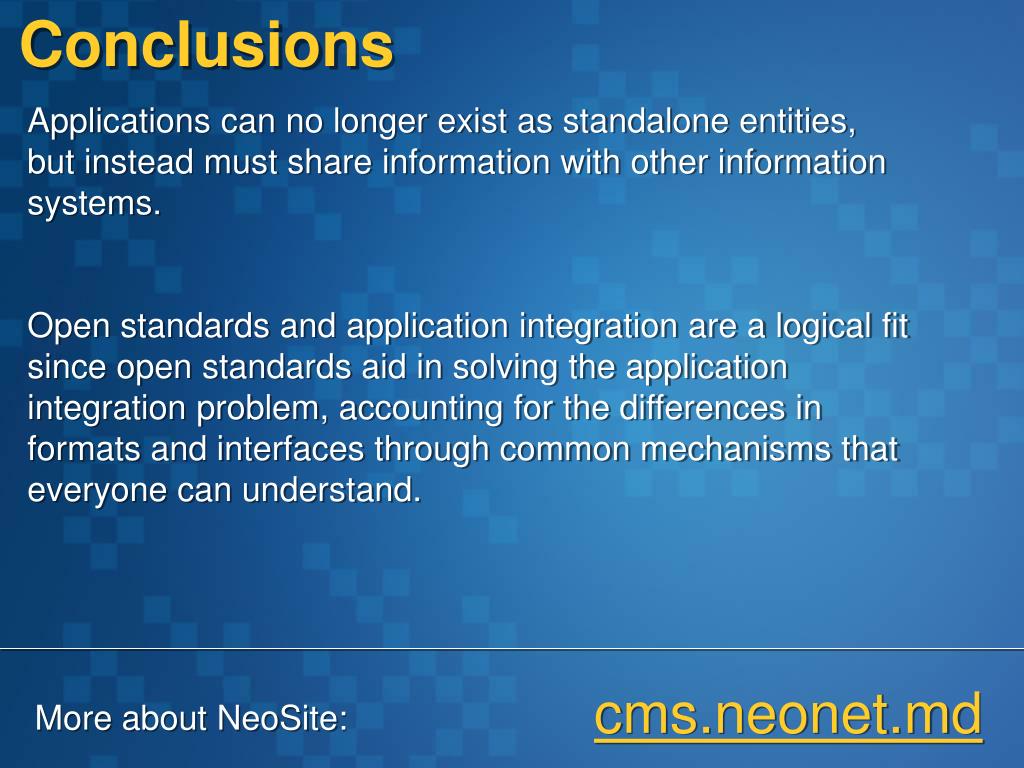 Conclusions

Applications can no longer exist as standalone entities, but instead must share information with other information systems.

Open standards and application integration are a logical fit since open standards aid in solving the application integration problem, accounting for the differences in formats and interfaces through common mechanisms that everyone can understand.

More about NeoSite:

cms.neonet.md